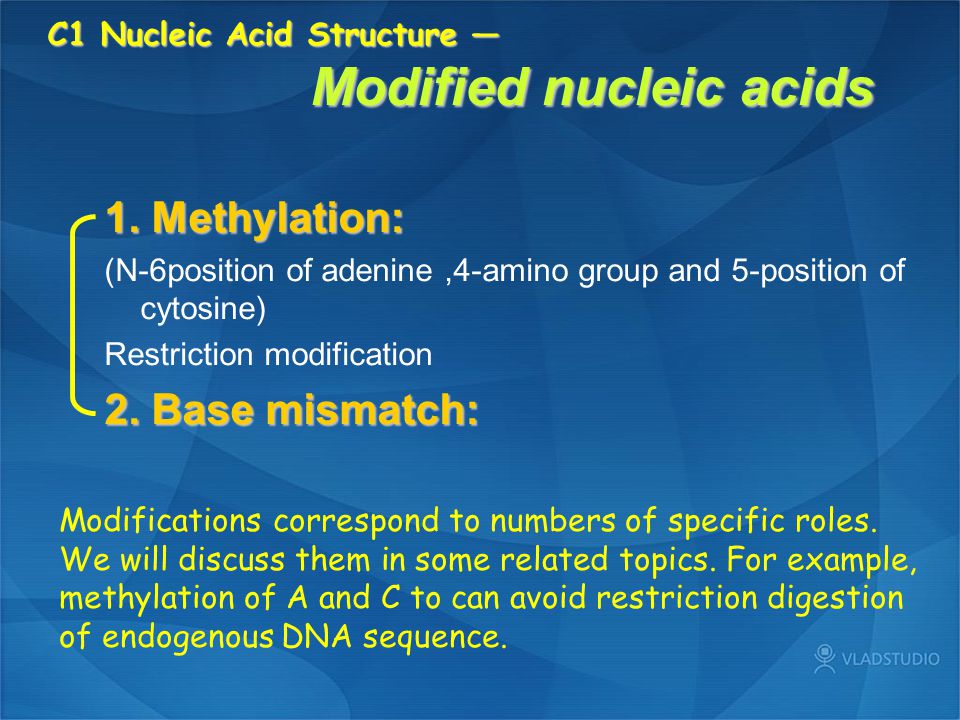 C1 Nucleic Acid Structure —
Modified nucleic acids

1. Methylation:

(N-6position of adenine ,4-amino group and 5-position of cytosine)

Restriction modification

2. Base mismatch:

Modifications correspond to numbers of specific roles. We will discuss them in some related topics. For example, methylation of A and C to can avoid restriction digestion of endogenous DNA sequence.

VLADSTUDIO